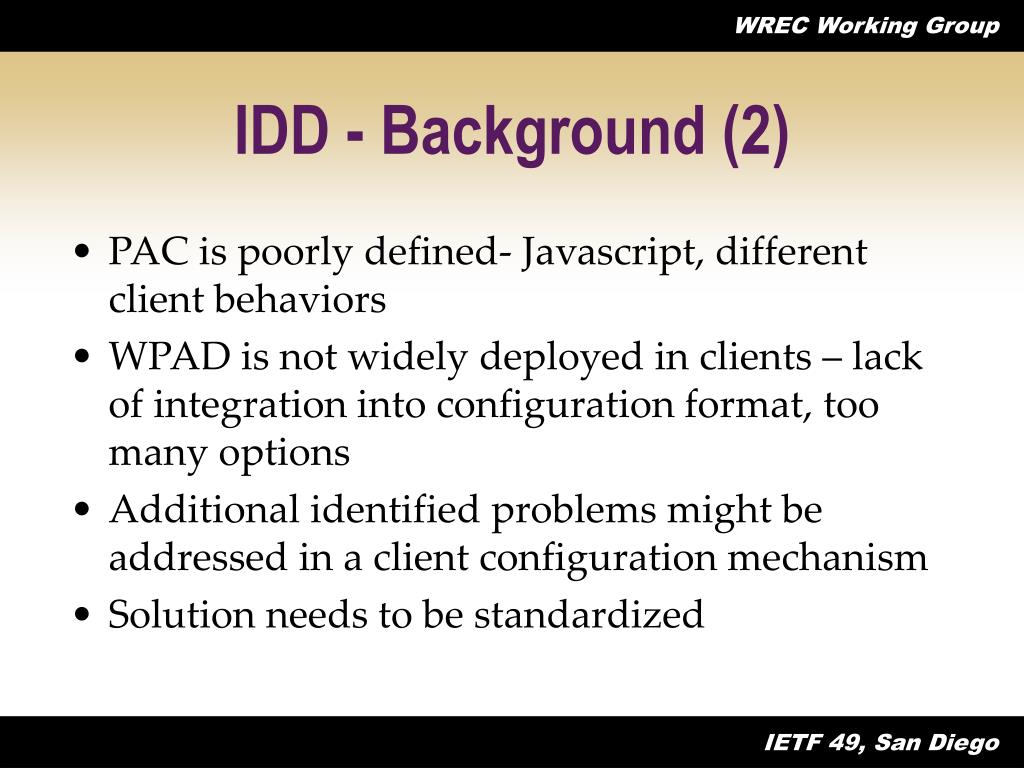 WREC Working Group

IDD - Background (2)

• PAC is poorly defined- Javascript, different client behaviors
• WPAD is not widely deployed in clients – lack of integration into configuration format, too many options
• Additional identified problems might be addressed in a client configuration mechanism
• Solution needs to be standardized

IETF 49, San Diego